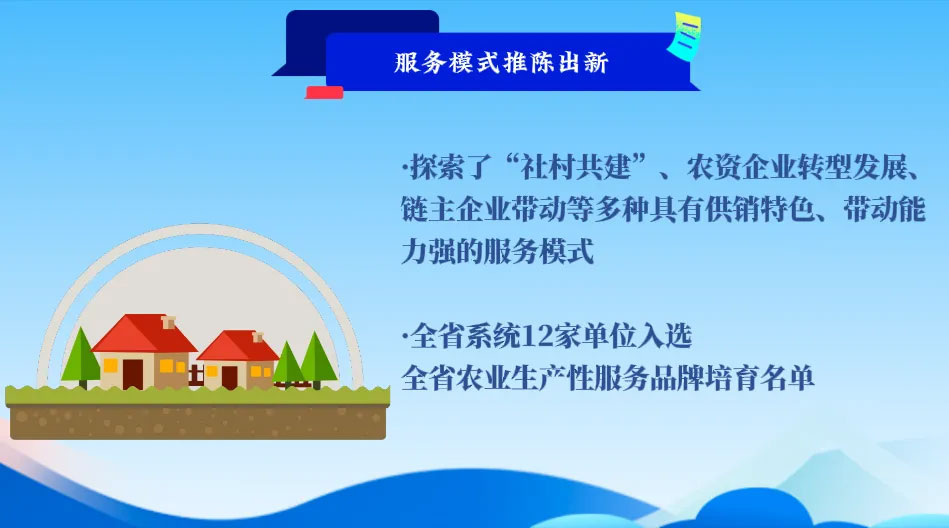 服务模式推陈出新

·探索了“社村共建”、农资企业转型发展、链主企业带动等多种具有供销特色、带动能力强的服务模式

·全省系统12家单位入选
全省农业生产性服务品牌培育名单